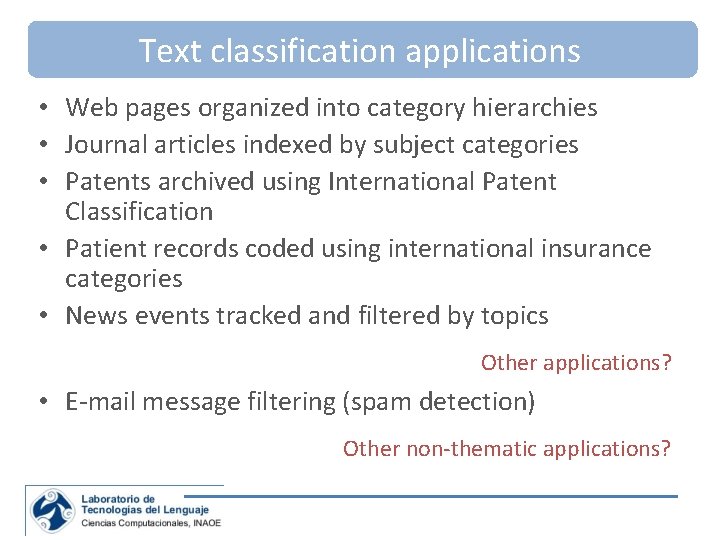 Text classification applications

• Web pages organized into category hierarchies
• Journal articles indexed by subject categories
• Patents archived using International Patent Classification
• Patient records coded using international insurance categories
• News events tracked and filtered by topics

Other applications?

• E-mail message filtering (spam detection)

Other non-thematic applications?

Laboratorio de Tecnologías del Lenguaje
Ciencias Computacionales, INAOE